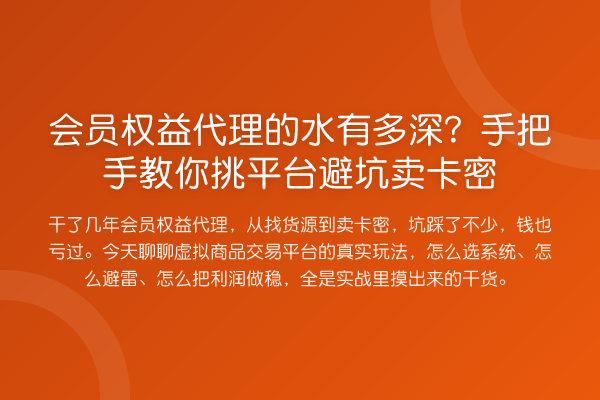 会员权益代理的水有多深？手把手教你挑平台避坑卖卡密

干了几年会员权益代理，从找货源到卖卡密，坑踩了不少，钱也亏过。今天聊聊虚拟商品交易平台的真实玩法，怎么选系统、怎么避雷、怎么把利润做稳，全是实战里摸出来的干货。